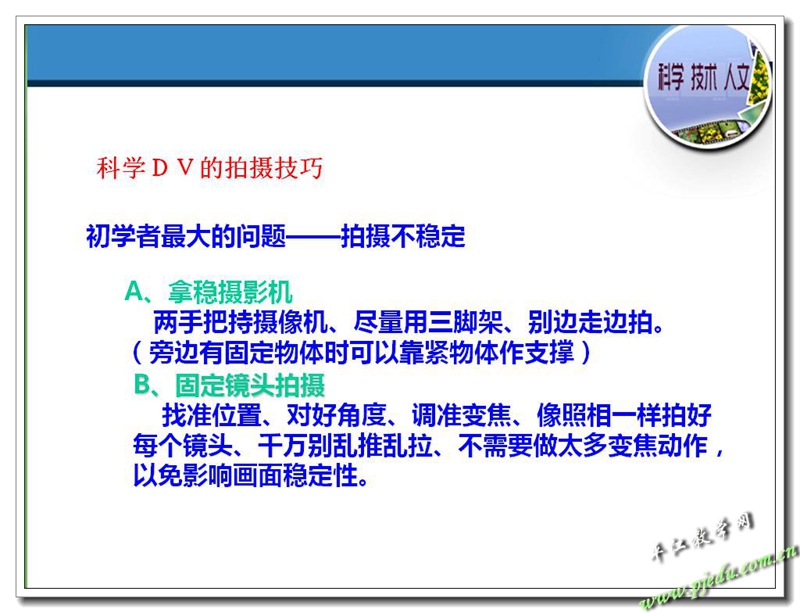 科学 技术 人文

科学ＤＶ的拍摄技巧

初学者最大的问题——拍摄不稳定

A、拿稳摄影机
两手把持摄像机、尽量用三脚架、别边走边拍。（旁边有固定物体时可以靠紧物体作支撑）

B、固定镜头拍摄
找准位置、对好角度、调准变焦、像照相一样拍好每个镜头、千万别乱推乱拉、不需要做太多变焦动作，以免影响画面稳定性。

平江教学网
www.pjedu.com.cn